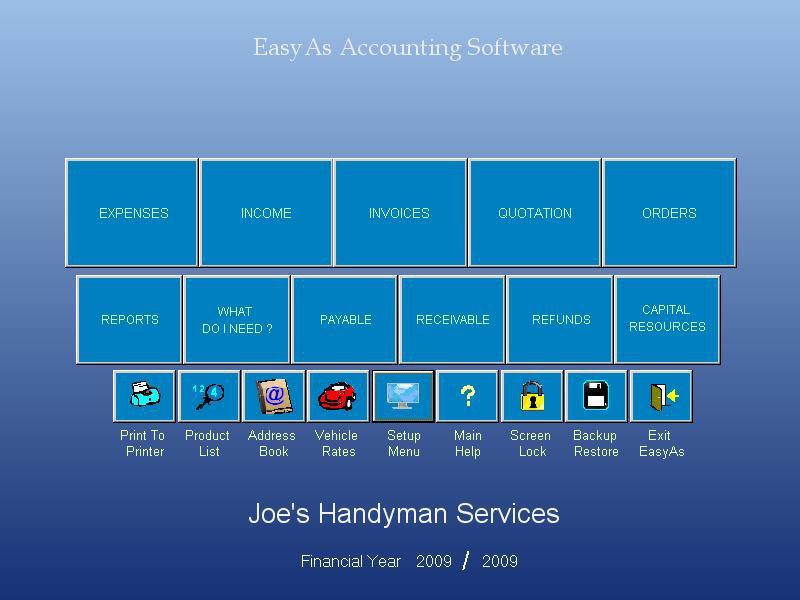 Easy As Accounting Software

EXPENSES
INCOME
INVOICES
QUOTATION
ORDERS

REPORTS
WHAT DO I NEED ?
PAYABLE
RECEIVABLE
REFUNDS
CAPITAL RESOURCES

Print To Printer
Product List
Address Book
Vehicle Rates
Setup Menu
Main Help
Screen Lock
Backup Restore
Exit EasyAs

Joe's Handyman Services

Financial Year 2009 / 2009